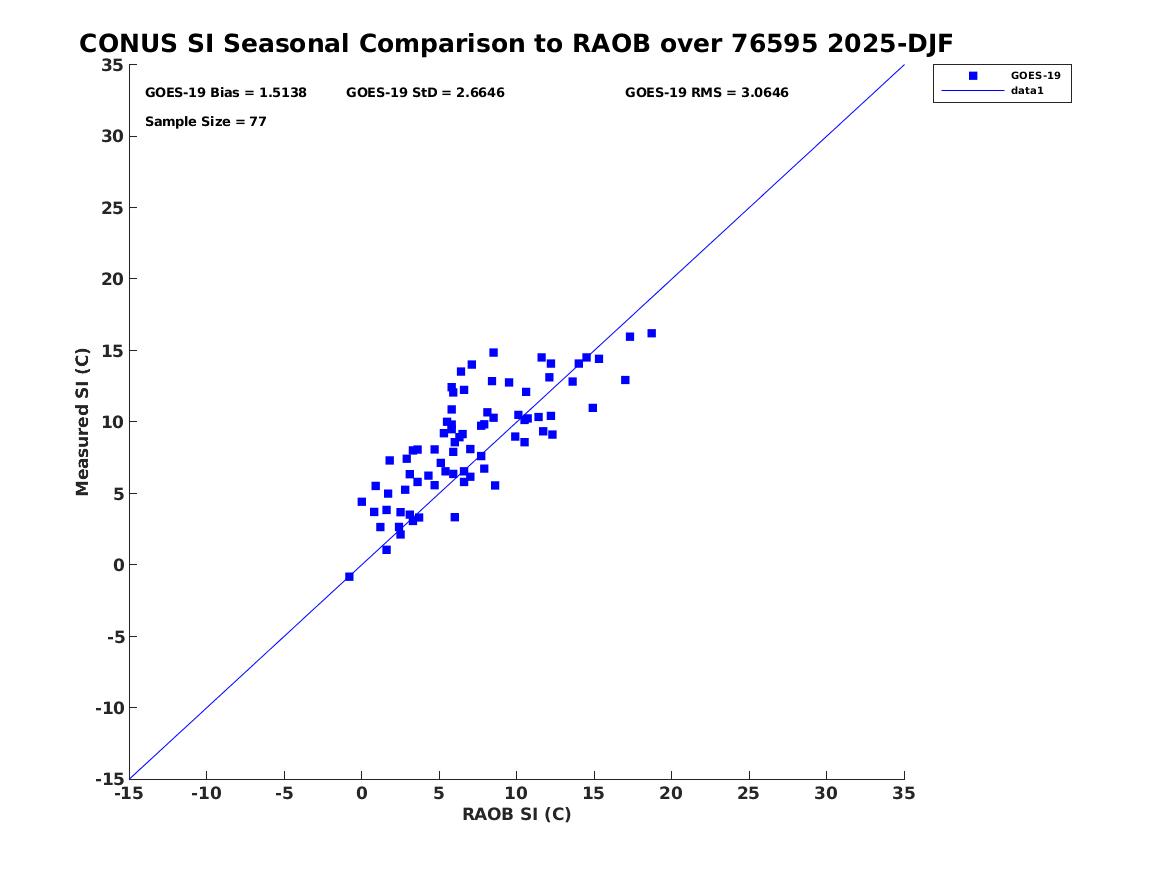 CONUS SI Seasonal Comparison to RAOB over 76595 2025-DJF

GOES-19 Bias = 1.5138
GOES-19 StD = 2.6646
GOES-19 RMS = 3.0646
Sample Size = 77

GOES-19
data1

Measured SI (C)
35
30
25
20
15
10
5
0
-5
-10
-15

-15 -10 -5 0 5 10 15 20 25 30 35
RAOB SI (C)